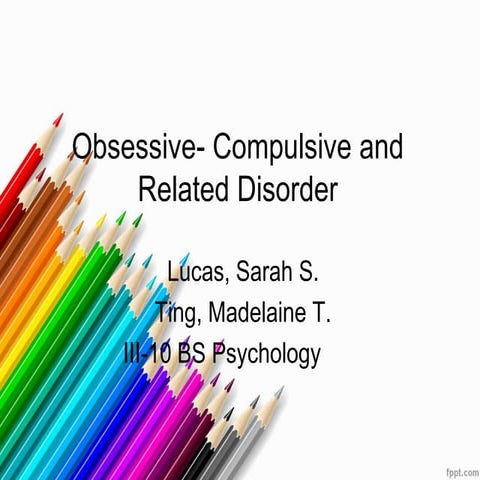 Obsessive- Compulsive and Related Disorder

Lucas, Sarah S.

Ting, Madelaine T.

III-10 BS Psychology

fppt.com